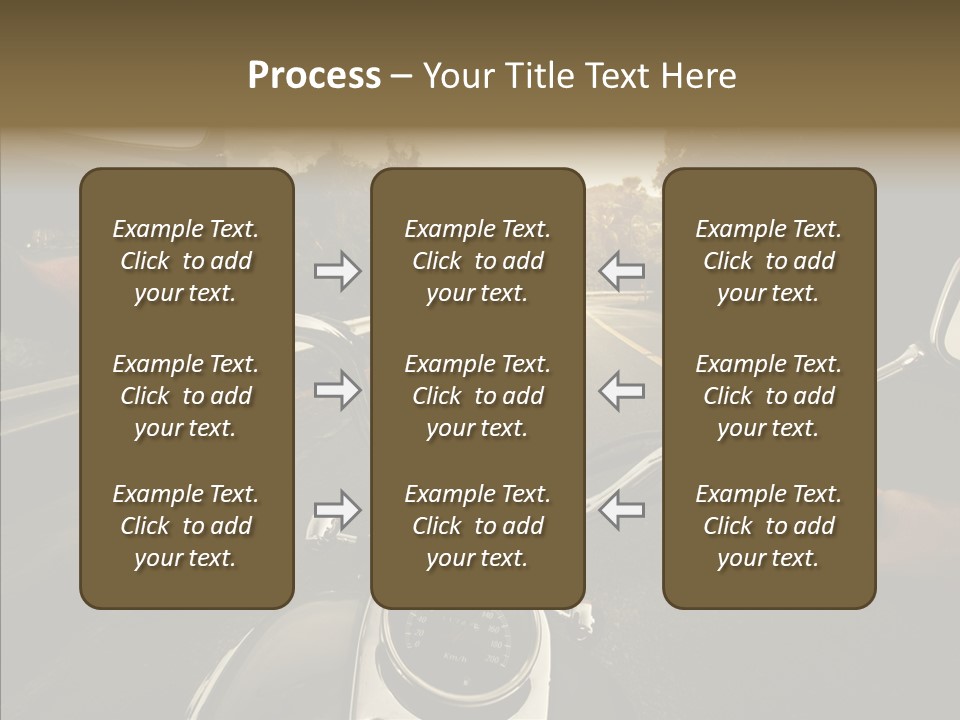 Process – Your Title Text Here

Example Text. Click to add your text.

Example Text. Click to add your text.

Example Text. Click to add your text.

Example Text. Click to add your text.

Example Text. Click to add your text.

Example Text. Click to add your text.

Example Text. Click to add your text.

Example Text. Click to add your text.

Example Text. Click to add your text.